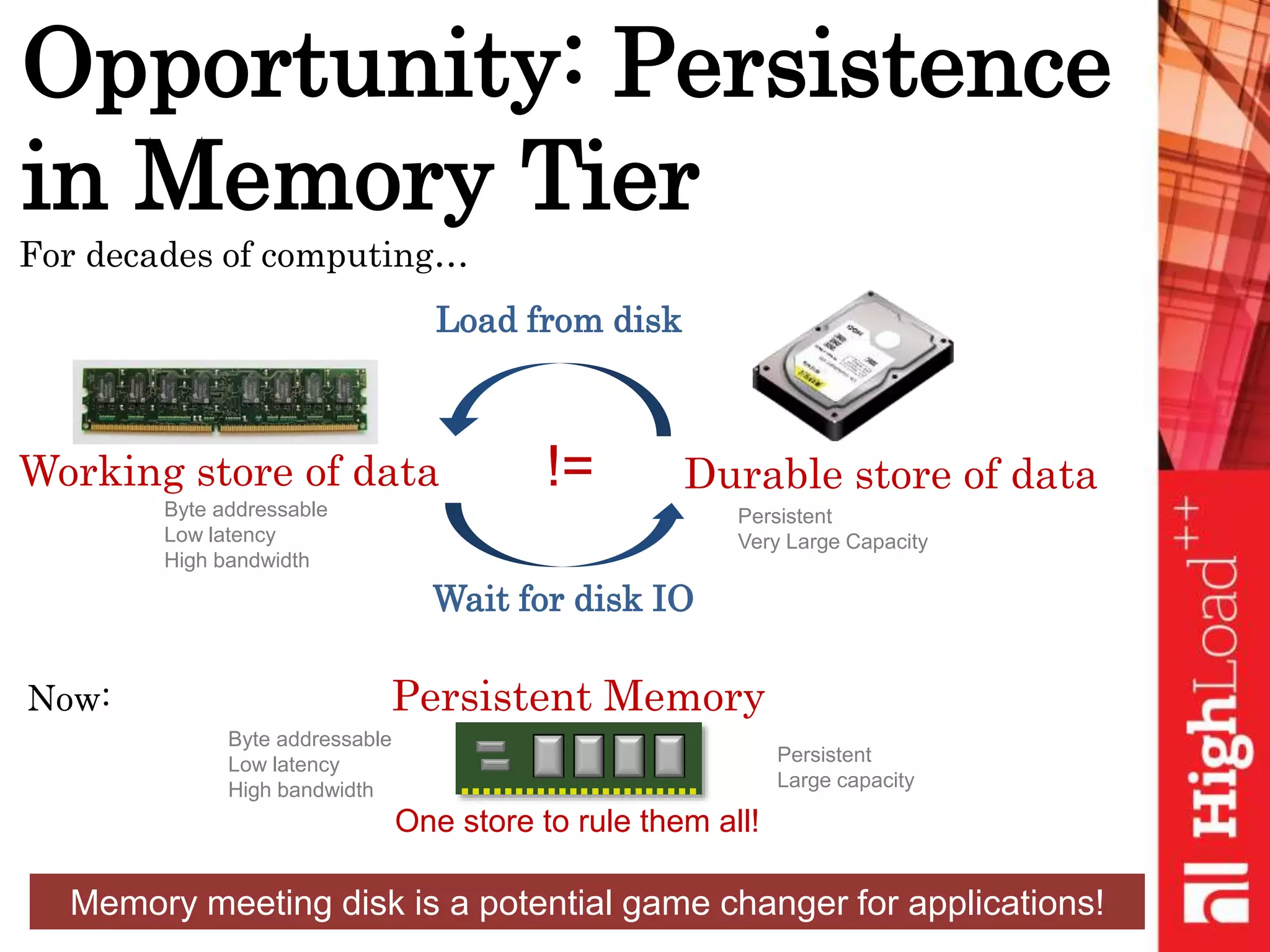 Opportunity: Persistence in Memory Tier

For decades of computing…

Load from disk

Working store of data

Byte addressable
Low latency
High bandwidth

!=

Durable store of data

Persistent
Very Large Capacity

Wait for disk IO

Now:

Persistent Memory

Byte addressable
Low latency
High bandwidth

Persistent
Large capacity

One store to rule them all!

Memory meeting disk is a potential game changer for applications!

HighLoad++